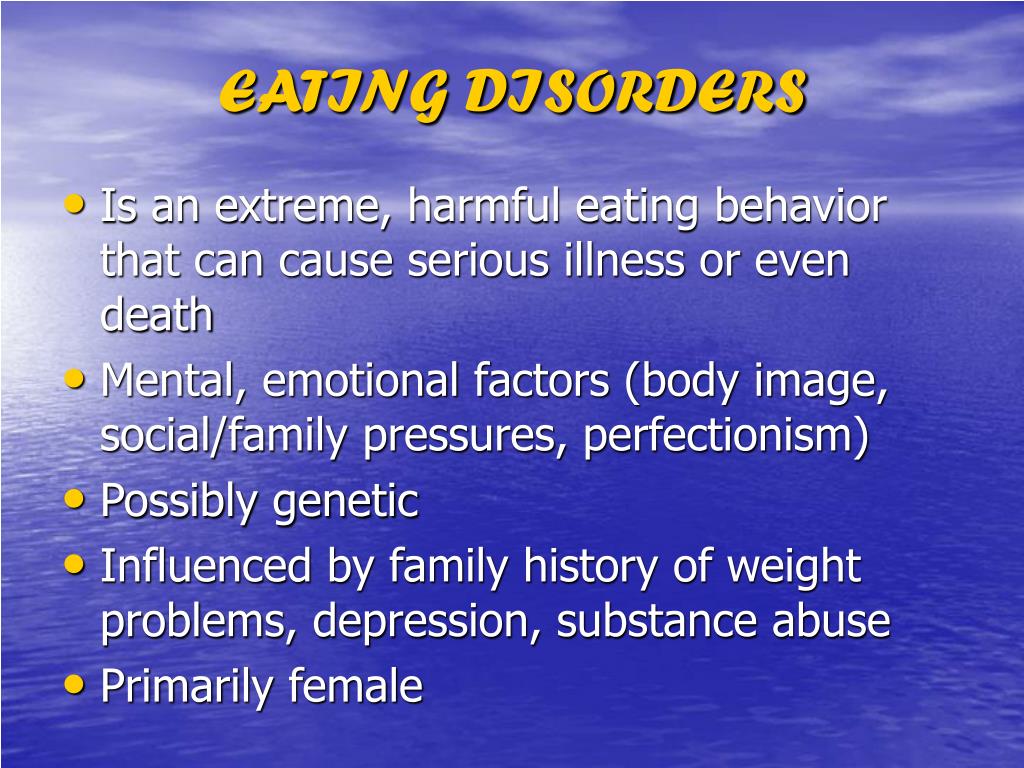 EATING DISORDERS

• Is an extreme, harmful eating behavior that can cause serious illness or even death
• Mental, emotional factors (body image, social/family pressures, perfectionism)
• Possibly genetic
• Influenced by family history of weight problems, depression, substance abuse
• Primarily female